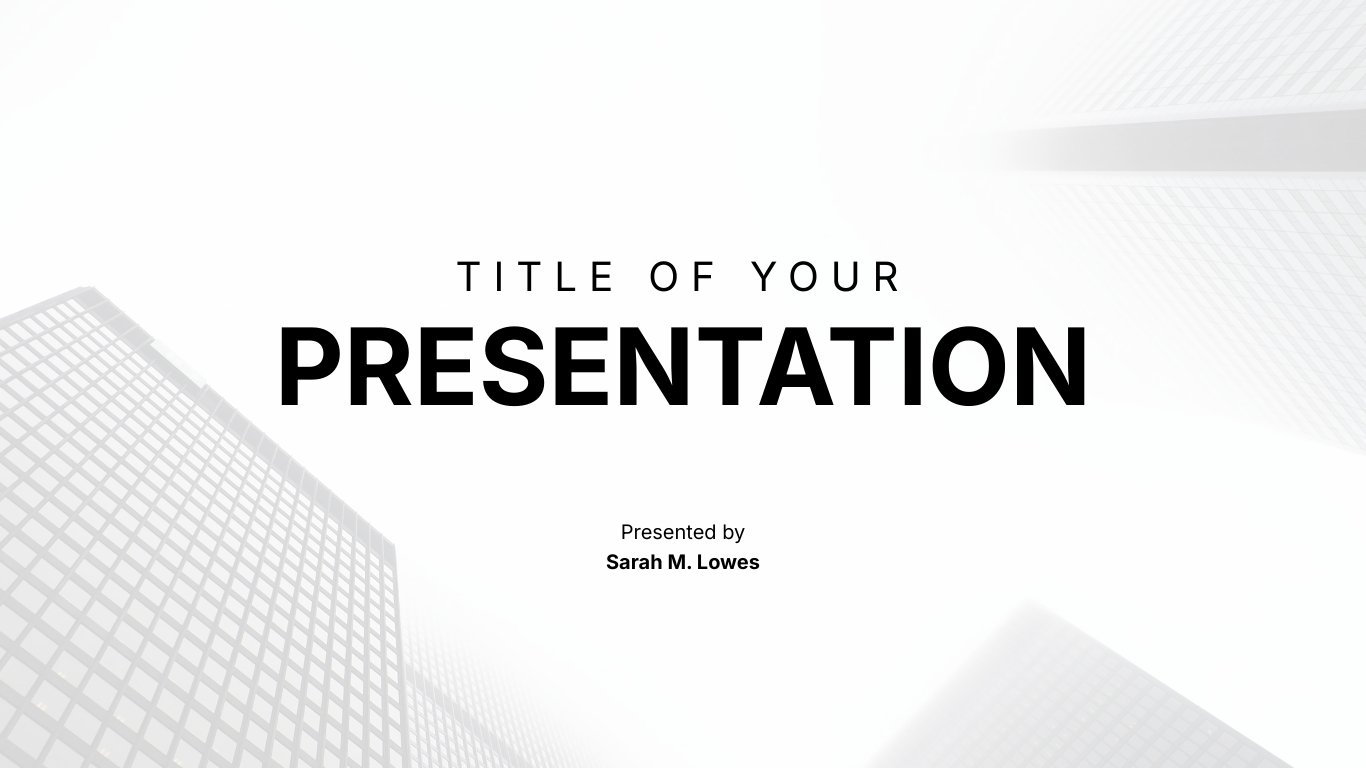 TITLE OF YOUR
PRESENTATION

Presented by
Sarah M. Lowes